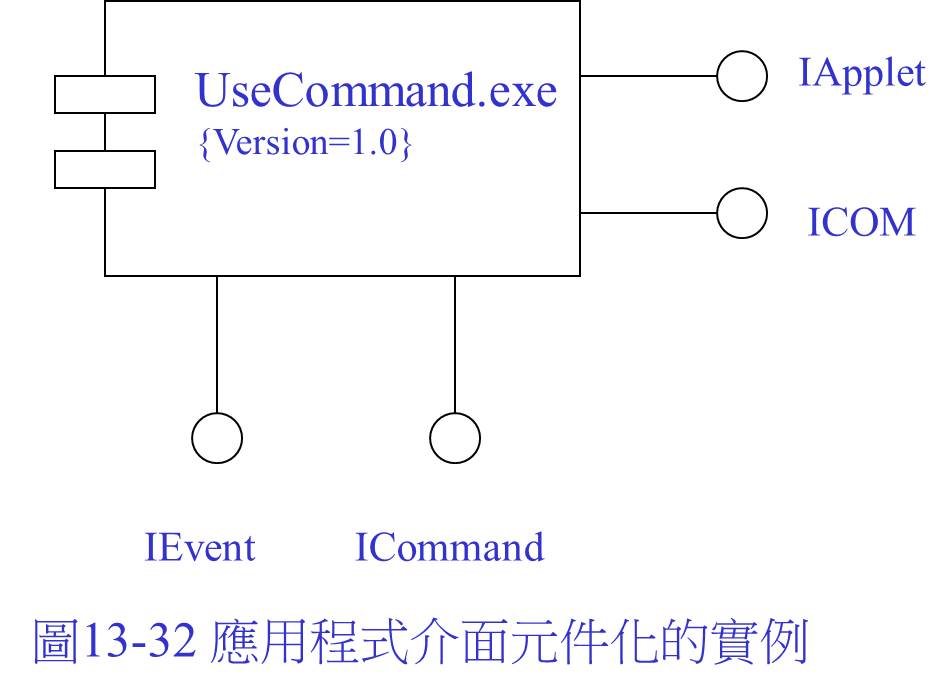 UseCommand.exe
{Version=1.0}

IApplet

ICOM

IEvent

ICommand

圖13-32 應用程式介面元件化的實例